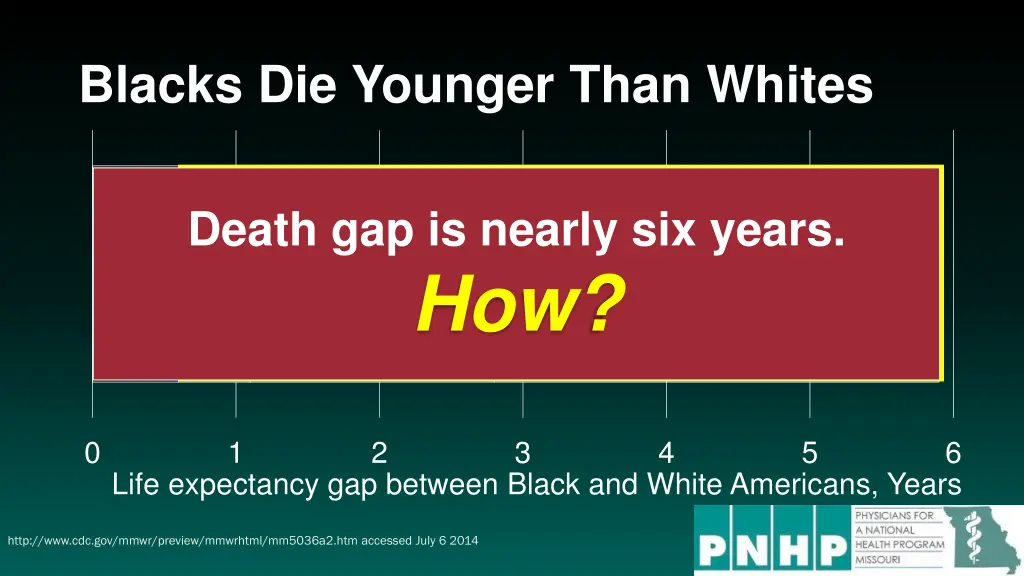 Blacks Die Younger Than Whites

Death gap is nearly six years.

How?

0 1 2 3 4 5 6

Life expectancy gap between Black and White Americans, Years

http://www.cdc.gov/mmwr/preview/mmwrhtml/mm5036a2.htm accessed July 6 2014

PNHP PHYSICIANS FOR A NATIONAL HEALTH PROGRAM MISSOURI